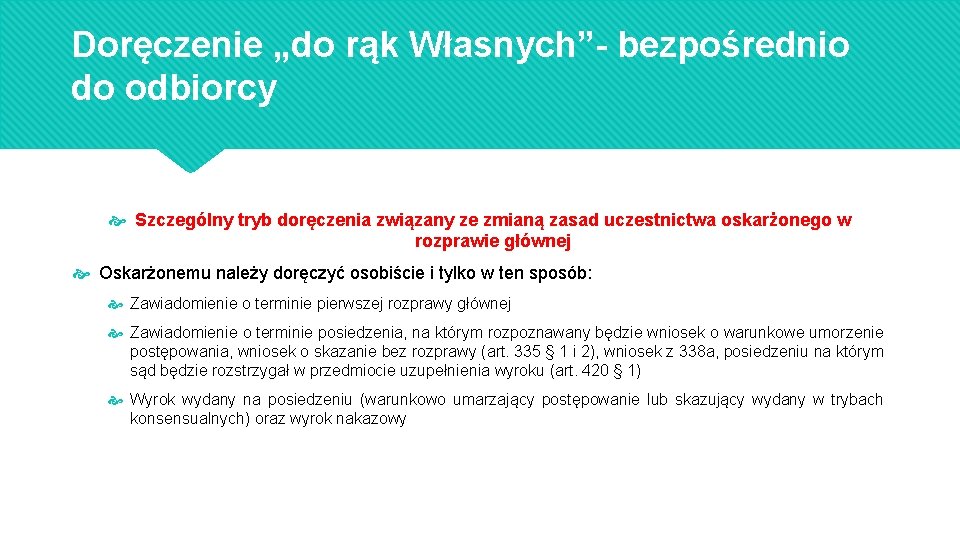 Doręczenie „do rąk Własnych”- bezpośrednio do odbiorcy

Szczególny tryb doręczenia związany ze zmianą zasad uczestnictwa oskarżonego w rozprawie głównej

Oskarżonemu należy doręczyć osobiście i tylko w ten sposób:

Zawiadomienie o terminie pierwszej rozprawy głównej

Zawiadomienie o terminie posiedzenia, na którym rozpoznawany będzie wniosek o warunkowe umorzenie postępowania, wniosek o skazanie bez rozprawy (art. 335 § 1 i 2), wniosek z 338a, posiedzeniu na którym sąd będzie rozstrzygał w przedmiocie uzupełnienia wyroku (art. 420 § 1)

Wyrok wydany na posiedzeniu (warunkowo umarzający postępowanie lub skazujący wydany w trybach konsensualnych) oraz wyrok nakazowy